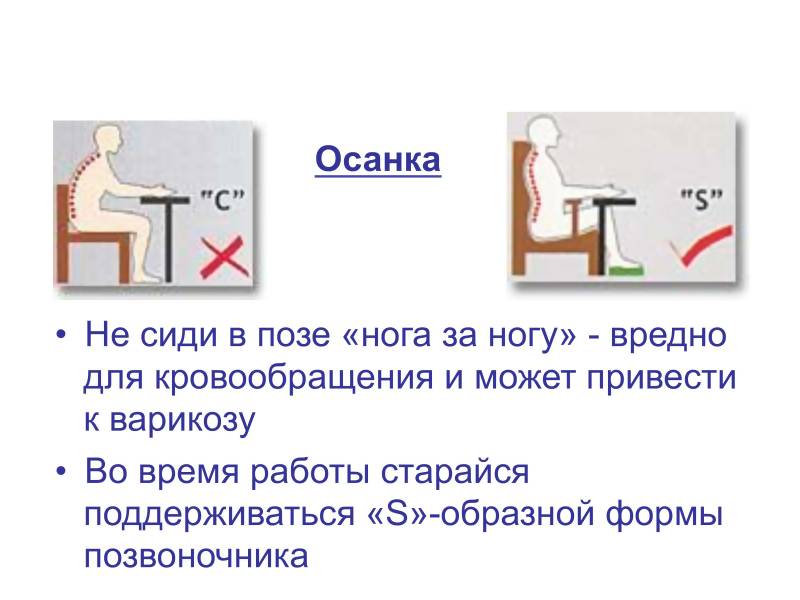 "C"

Осанка

"S"

• Не сиди в позе «нога за ногу» - вредно для кровообращения и может привести к варикозу

• Во время работы старайся поддерживаться «S»-образной формы позвоночника